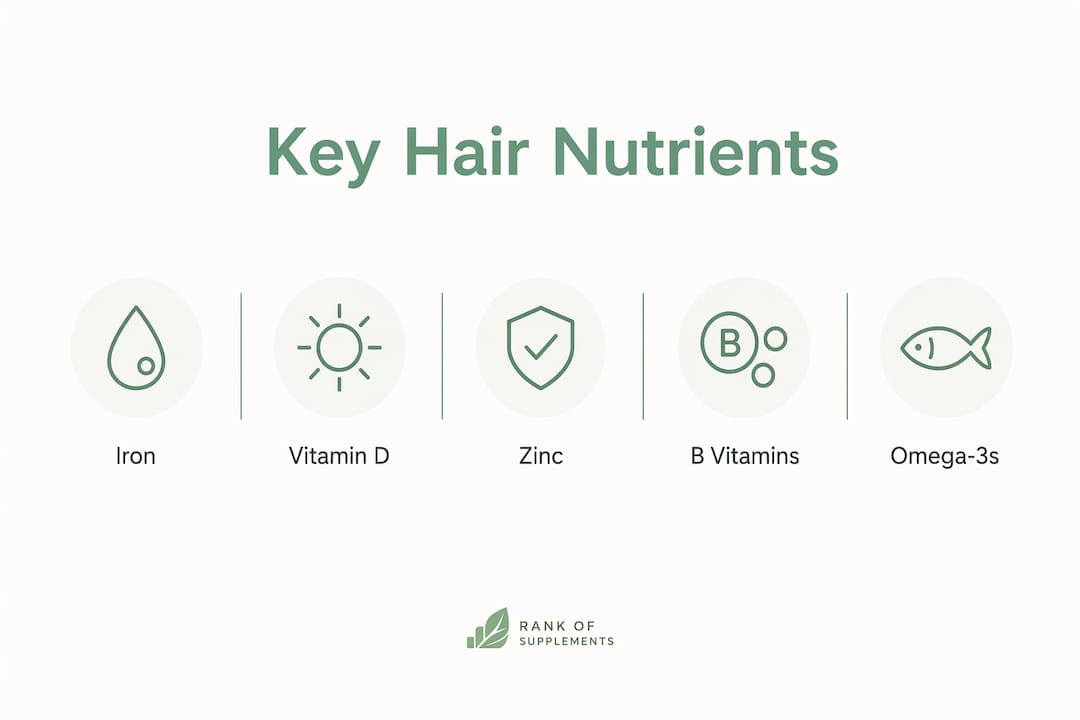 Key Hair Nutrients

B

Iron

Vitamin D

Zinc

B Vitamins

Omega-3s

RANK OF SUPPLEMENTS